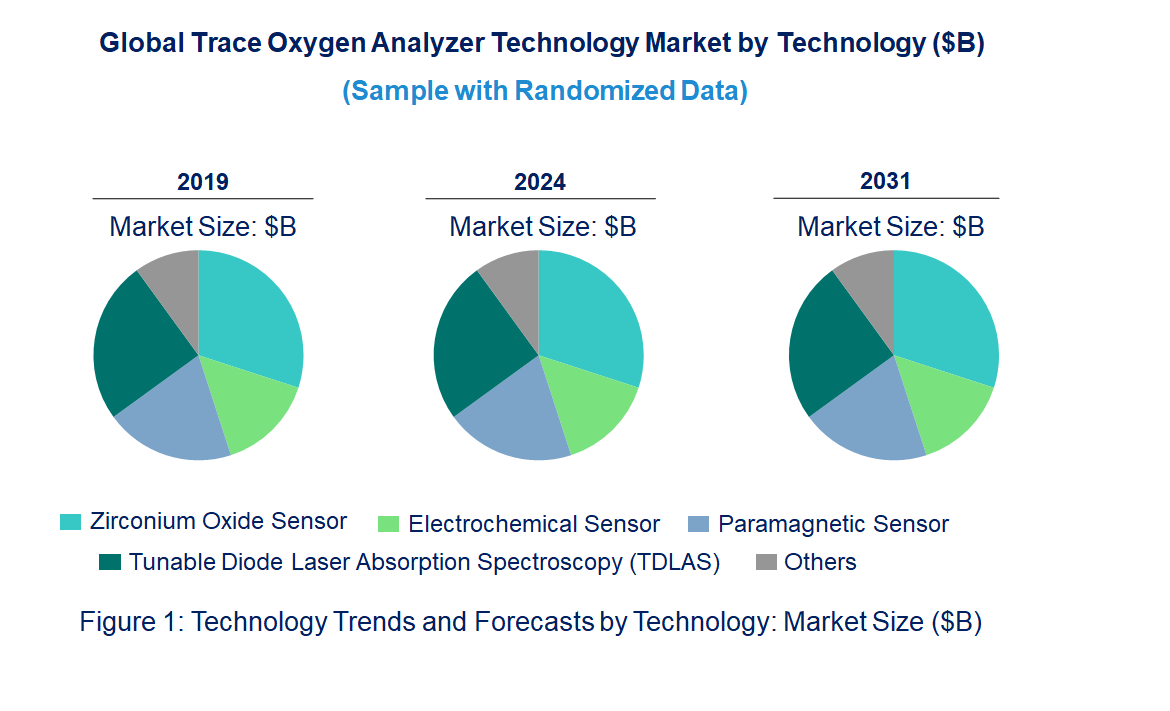 Global Trace Oxygen Analyzer Technology Market by Technology ($B)

(Sample with Randomized Data)

2019

Market Size: $B

2024

Market Size: $B

2031

Market Size: $B

Zirconium Oxide Sensor
Electrochemical Sensor
Paramagnetic Sensor
Tunable Diode Laser Absorption Spectroscopy (TDLAS)
Others

Figure 1: Technology Trends and Forecasts by Technology: Market Size ($B)